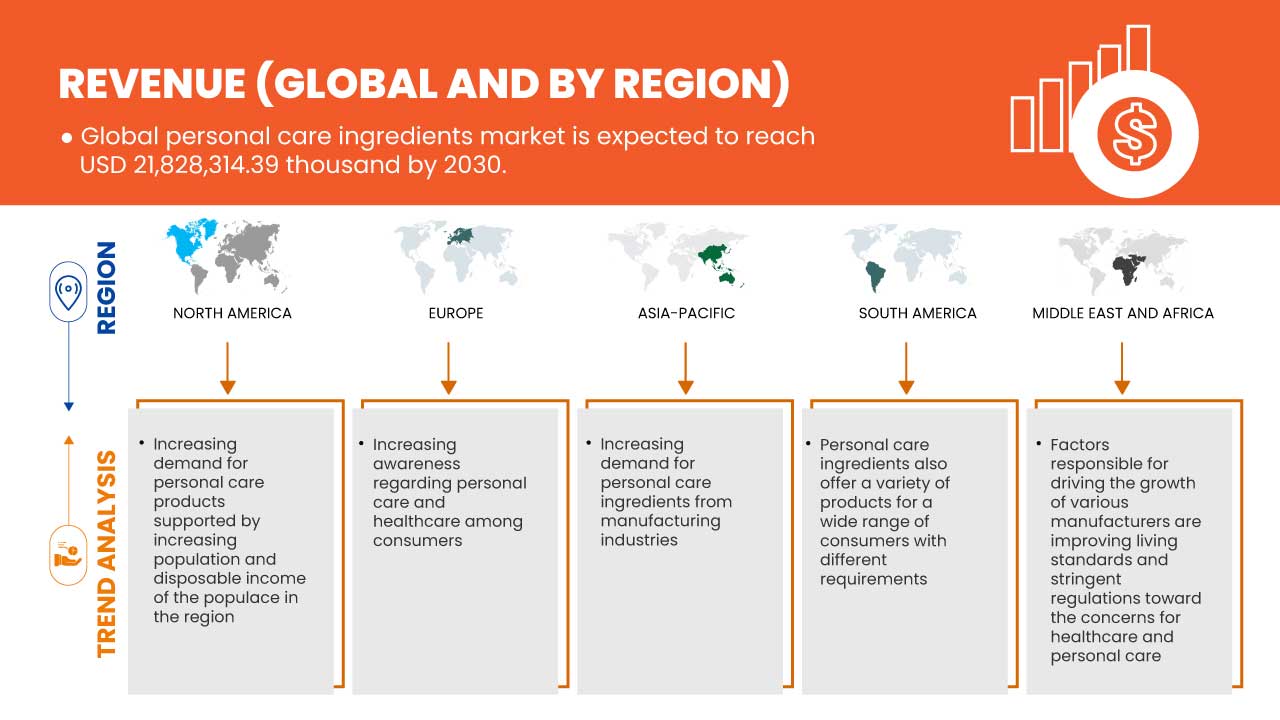 REVENUE (GLOBAL AND BY REGION)

● Global personal care ingredients market is expected to reach USD 21,828,314.39 thousand by 2030.

REGION

NORTH AMERICA

EUROPE

ASIA-PACIFIC

SOUTH AMERICA

MIDDLE EAST AND AFRICA

TREND ANALYSIS

• Increasing demand for personal care products supported by increasing population and disposable income of the populace in the region

• Increasing awareness regarding personal care and healthcare among consumers

• Increasing demand for personal care ingredients from manufacturing industries

• Personal care ingredients also offer a variety of products for a wide range of consumers with different requirements

• Factors responsible for driving the growth of various manufacturers are improving living standards and stringent regulations toward the concerns for healthcare and personal care